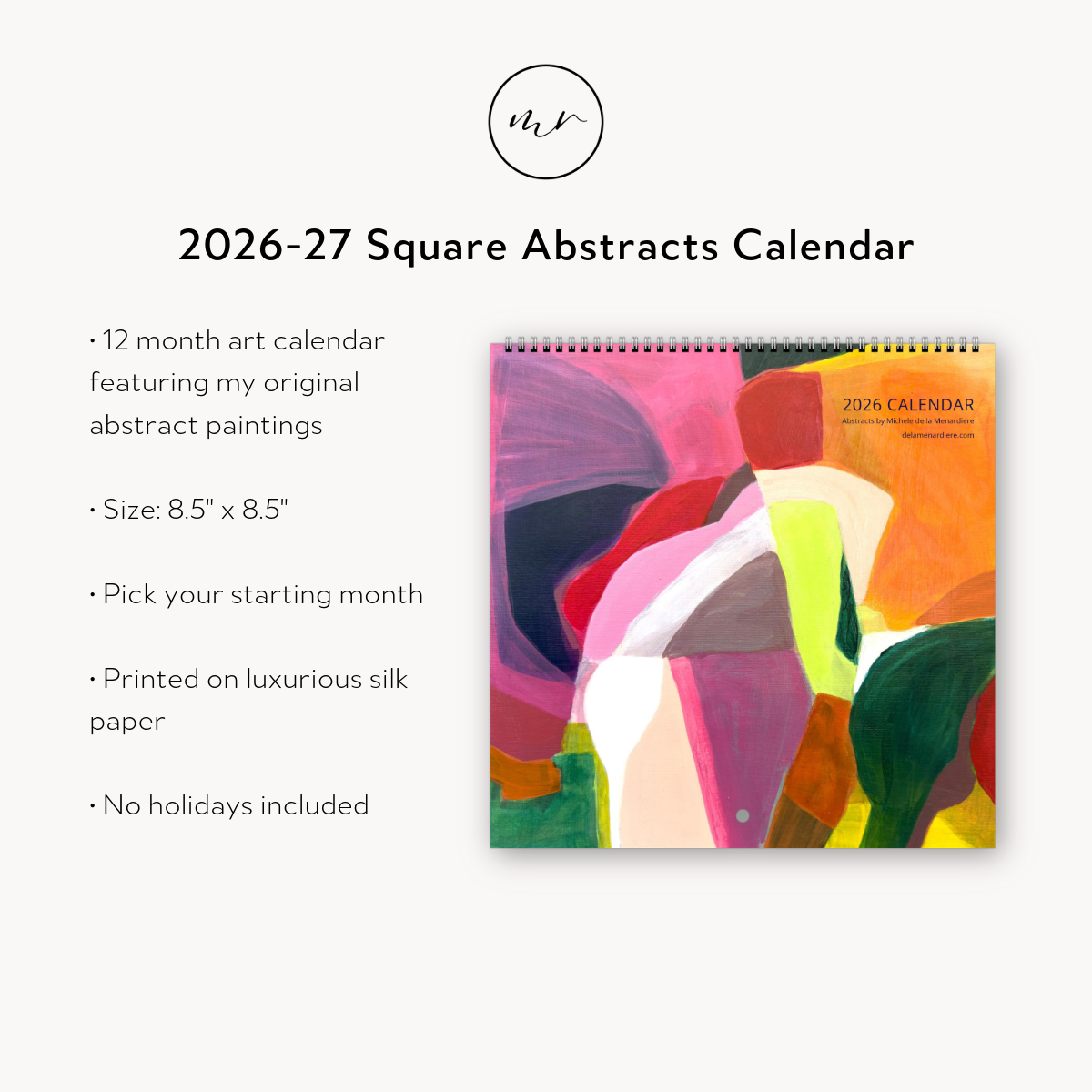 mr

2026-27 Square Abstracts Calendar

• 12 month art calendar featuring my original abstract paintings

• Size: 8.5" x 8.5"

• Pick your starting month

• Printed on luxurious silk paper

• No holidays included

2026 CALENDAR
Abstracts by Michele de la Menardiere
delamenardiere.com